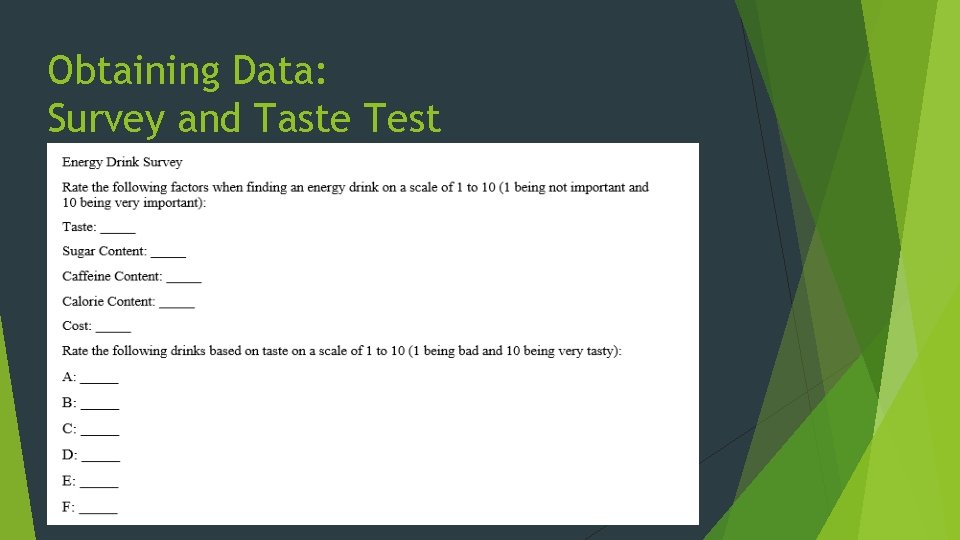 Obtaining Data:
Survey and Taste Test

Energy Drink Survey

Rate the following factors when finding an energy drink on a scale of 1 to 10 (1 being not important and 10 being very important):

Taste: _____

Sugar Content: _____

Caffeine Content: _____

Calorie Content: _____

Cost: _____

Rate the following drinks based on taste on a scale of 1 to 10 (1 being bad and 10 being very tasty):

A: _____

B: _____

C: _____

D: _____

E: _____

F: _____